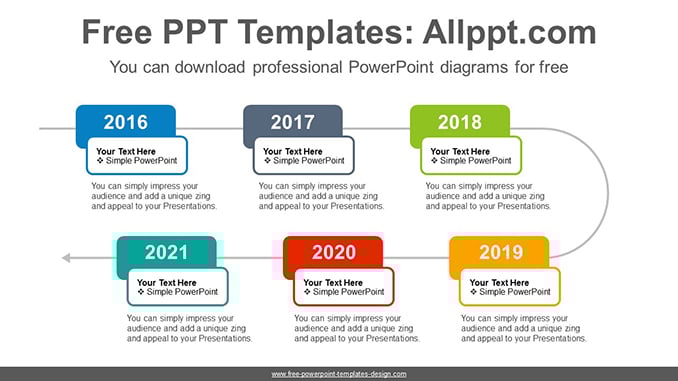 Free PPT Templates: Allppt.com

You can download professional PowerPoint diagrams for free

2016

Your Text Here
❖ Simple PowerPoint

You can simply impress your audience and add a unique zing and appeal to your Presentations.

2017

Your Text Here
❖ Simple PowerPoint

You can simply impress your audience and add a unique zing and appeal to your Presentations.

2018

Your Text Here
❖ Simple PowerPoint

You can simply impress your audience and add a unique zing and appeal to your Presentations.

2021

Your Text Here
❖ Simple PowerPoint

You can simply impress your audience and add a unique zing and appeal to your Presentations.

2020

Your Text Here
❖ Simple PowerPoint

You can simply impress your audience and add a unique zing and appeal to your Presentations.

2019

Your Text Here
❖ Simple PowerPoint

You can simply impress your audience and add a unique zing and appeal to your Presentations.

www.free-powerpoint-templates-design.com